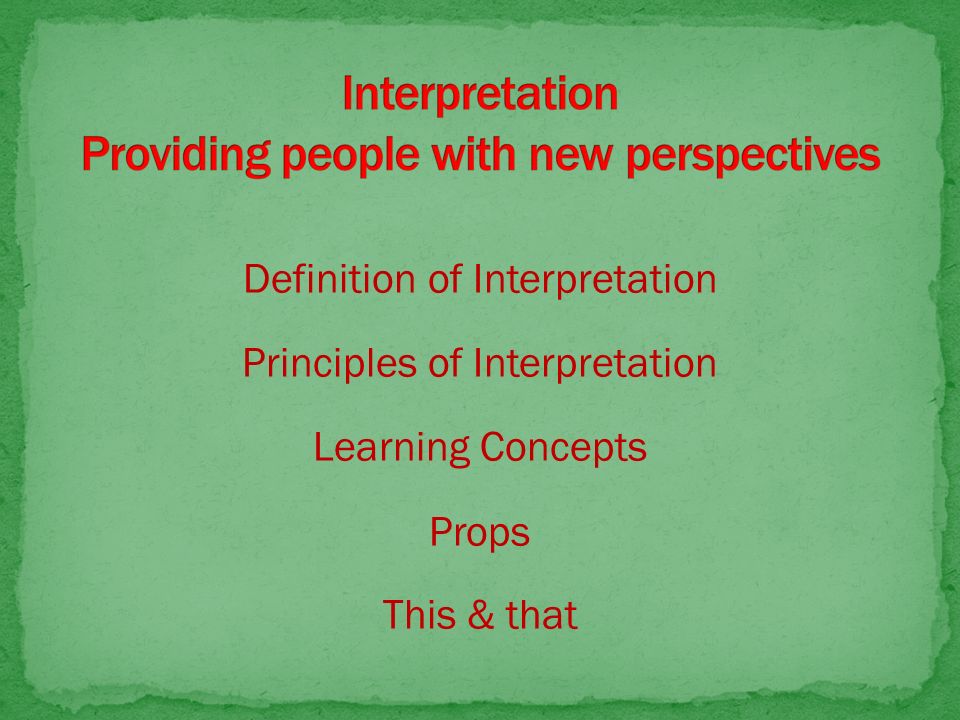 Interpretation
Providing people with new perspectives

Definition of Interpretation

Principles of Interpretation

Learning Concepts

Props

This & that